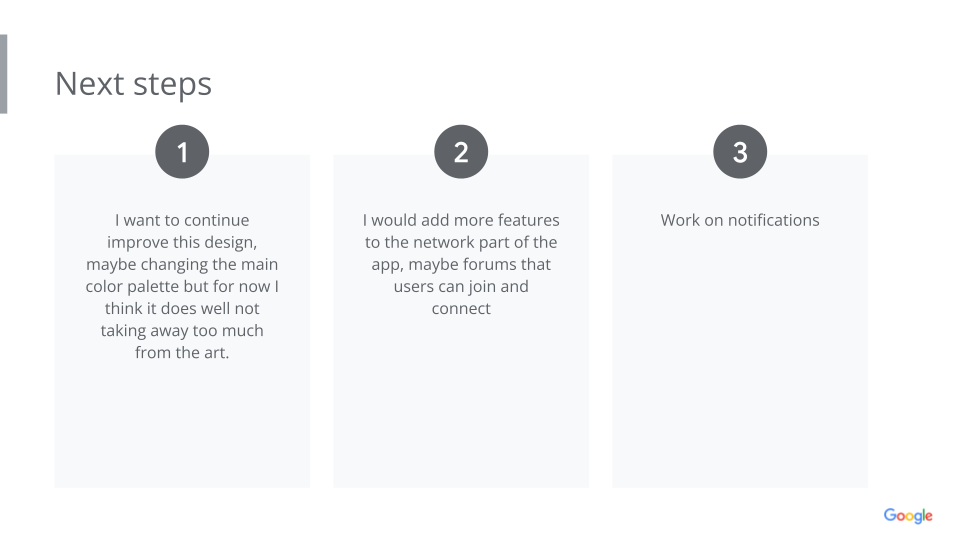 Next steps

1

I want to continue improve this design, maybe changing the main color palette but for now I think it does well not taking away too much from the art.

2

I would add more features to the network part of the app, maybe forums that users can join and connect

3

Work on notifications

Google